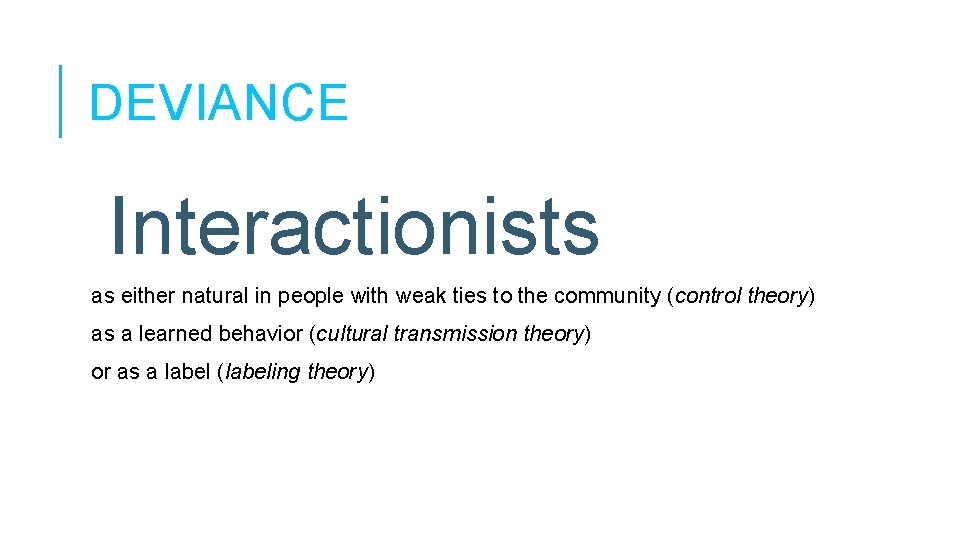 DEVIANCE

Interactionists

as either natural in people with weak ties to the community (control theory)

as a learned behavior (cultural transmission theory)

or as a label (labeling theory)